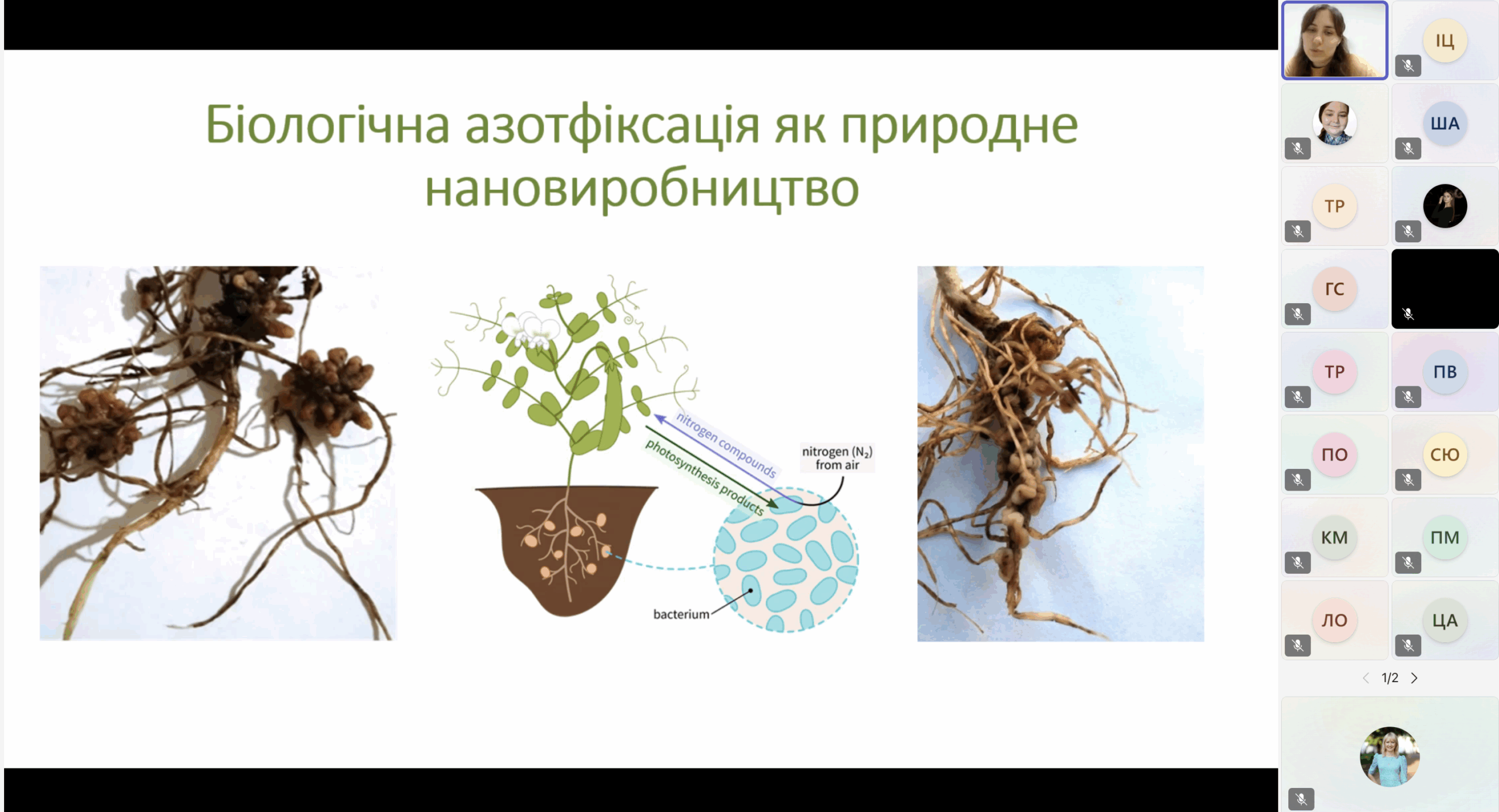 Біологічна азотфіксація як природне нановиробництво

nitrogen compounds

photosynthesis products

nitrogen ($N_2$) from air

bacterium

ІЦ
ША
ТР
ГС
ТР
ПВ
ПО
СЮ
КМ
ПМ
ЛО
ЦА

1/2